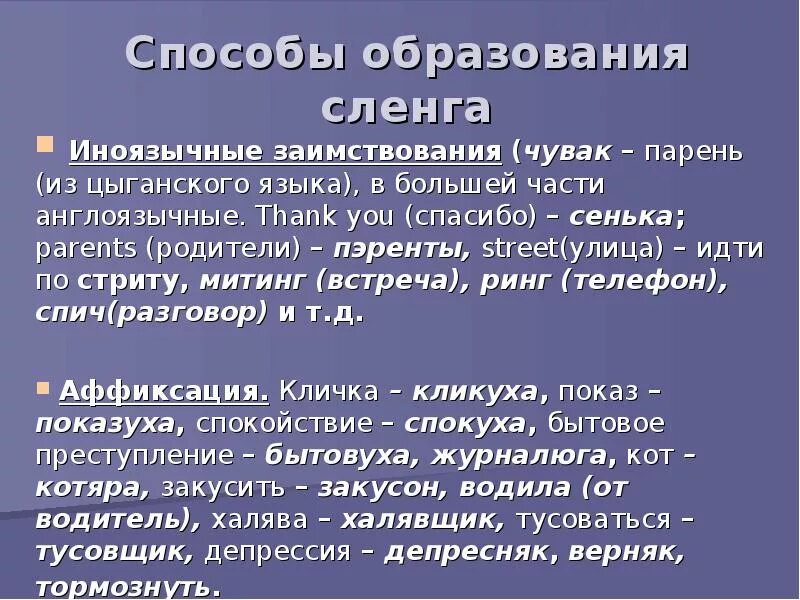 Способы образования сленга

Иноязычные заимствования (чувак – парень (из цыганского языка), в большей части англоязычные. Thank you (спасибо) – сенька; parents (родители) – пэренты, street(улица) – идти по стриту, митинг (встреча), ринг (телефон), спич(разговор) и т.д.

Аффиксация. Кличка – кликуха, показ – показуха, спокойствие – спокуха, бытовое преступление – бытовуха, журналюга, кот – котяра, закусить – закусон, водила (от водитель), халява – халявщик, тусоваться – тусовщик, депрессия – депресняк, верняк, тормознуть.